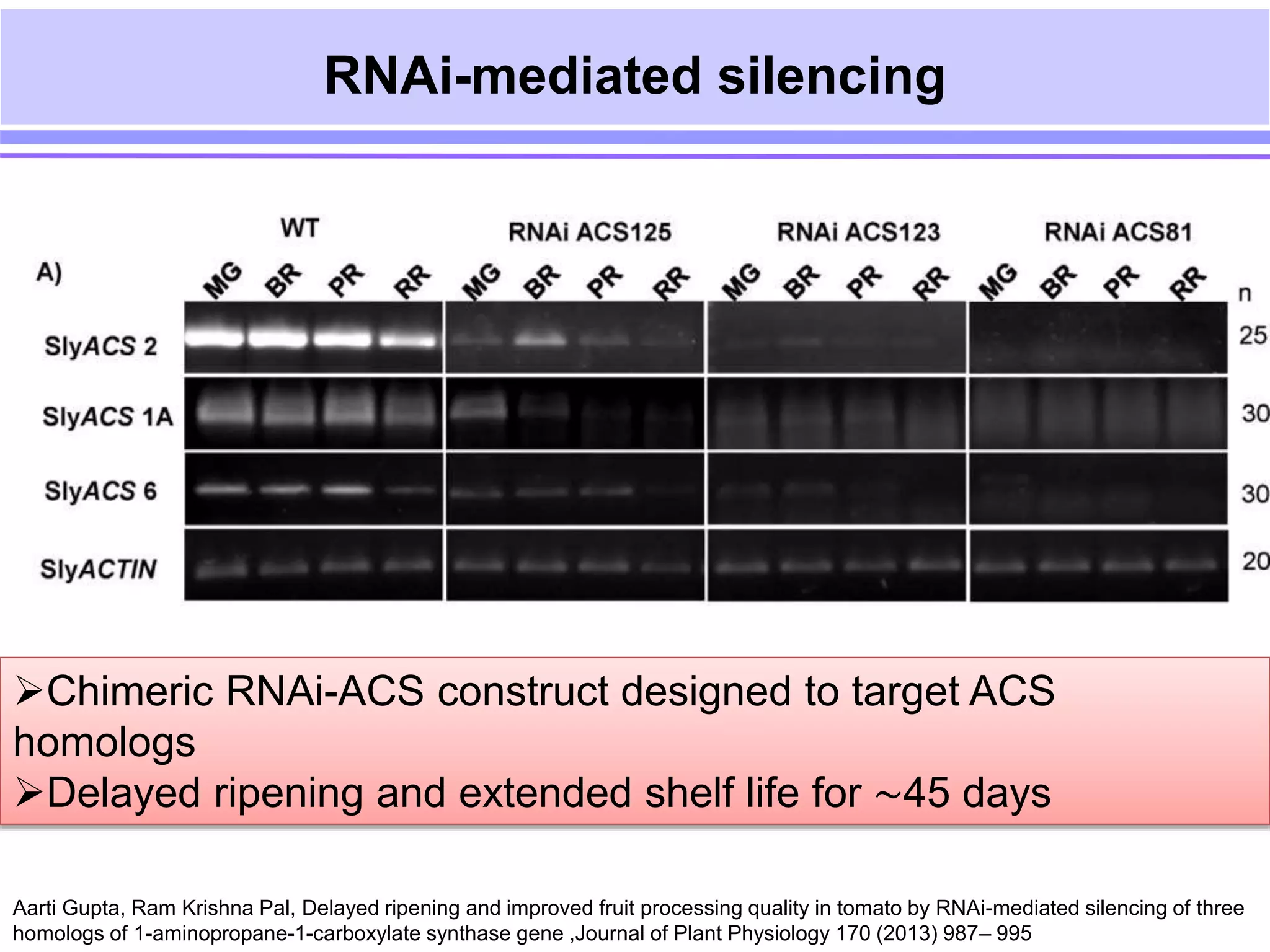 RNAi-mediated silencing

WT

RNAi ACS125

RNAi ACS123

RNAi ACS81

A)

MG BR PR RR MG BR PR RR MG BR PR RR MG BR PR RR

n

SlyACS 2

25

SlyACS 1A

30

SlyACS 6

30

SlyACTIN

20

➢Chimeric RNAi-ACS construct designed to target ACS homologs

➢Delayed ripening and extended shelf life for ~45 days

Aarti Gupta, Ram Krishna Pal, Delayed ripening and improved fruit processing quality in tomato by RNAi-mediated silencing of three homologs of 1-aminopropane-1-carboxylate synthase gene ,Journal of Plant Physiology 170 (2013) 987– 995